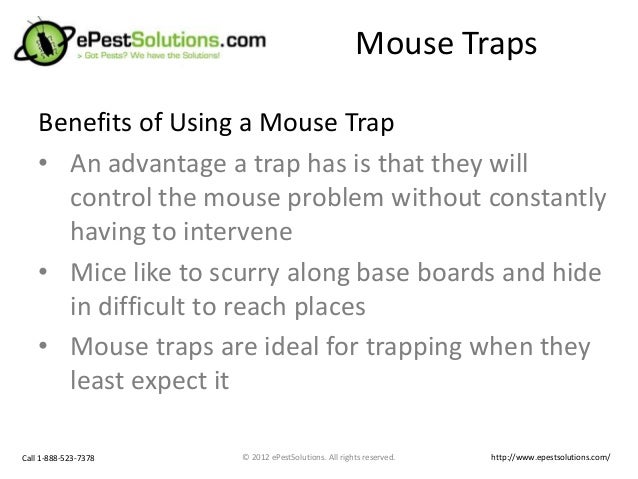 ePestSolutions.com
> Got Pests? We have the Solutions!

Mouse Traps

Benefits of Using a Mouse Trap

• An advantage a trap has is that they will control the mouse problem without constantly having to intervene

• Mice like to scurry along base boards and hide in difficult to reach places

• Mouse traps are ideal for trapping when they least expect it

Call 1-888-523-7378

© 2012 ePestSolutions. All rights reserved.

http://www.epestsolutions.com/